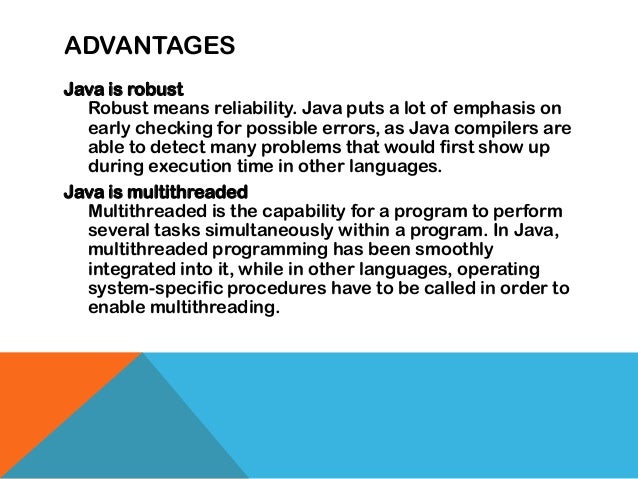 ADVANTAGES

Java is robust

Robust means reliability. Java puts a lot of emphasis on early checking for possible errors, as Java compilers are able to detect many problems that would first show up during execution time in other languages.

Java is multithreaded

Multithreaded is the capability for a program to perform several tasks simultaneously within a program. In Java, multithreaded programming has been smoothly integrated into it, while in other languages, operating system-specific procedures have to be called in order to enable multithreading.